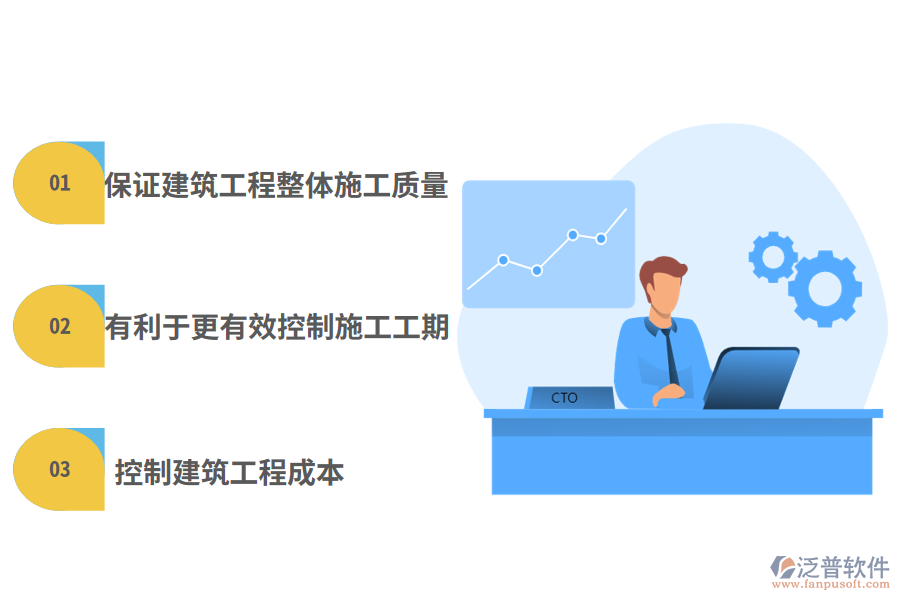 01 保证建筑工程整体施工质量

02 有利于更有效控制施工工期

03 控制建筑工程成本

CTO

泛普软件
www.fanpusoft.com